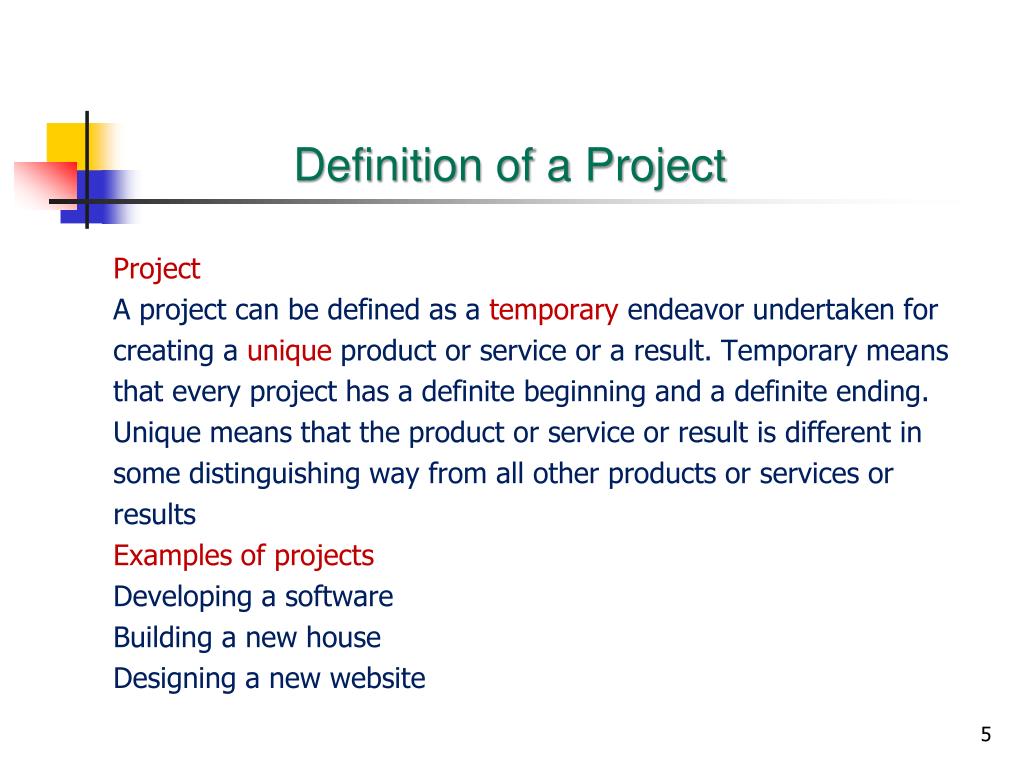 Definition of a Project

Project
A project can be defined as a temporary endeavor undertaken for creating a unique product or service or a result. Temporary means that every project has a definite beginning and a definite ending. Unique means that the product or service or result is different in some distinguishing way from all other products or services or results
Examples of projects
Developing a software
Building a new house
Designing a new website

5